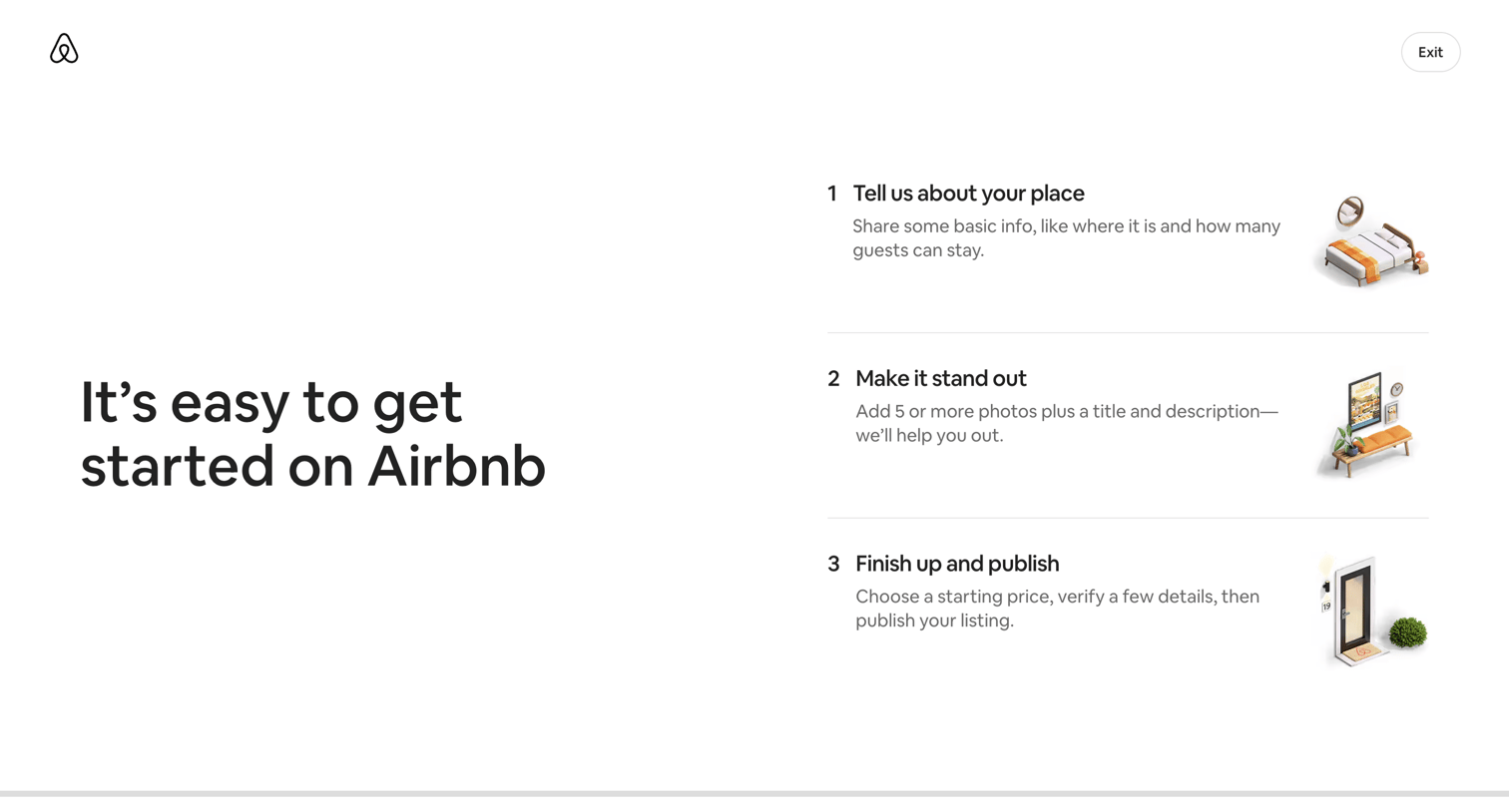 Exit

It’s easy to get started on Airbnb

1 Tell us about your place
Share some basic info, like where it is and how many guests can stay.

2 Make it stand out
Add 5 or more photos plus a title and description—we’ll help you out.

3 Finish up and publish
Choose a starting price, verify a few details, then publish your listing.